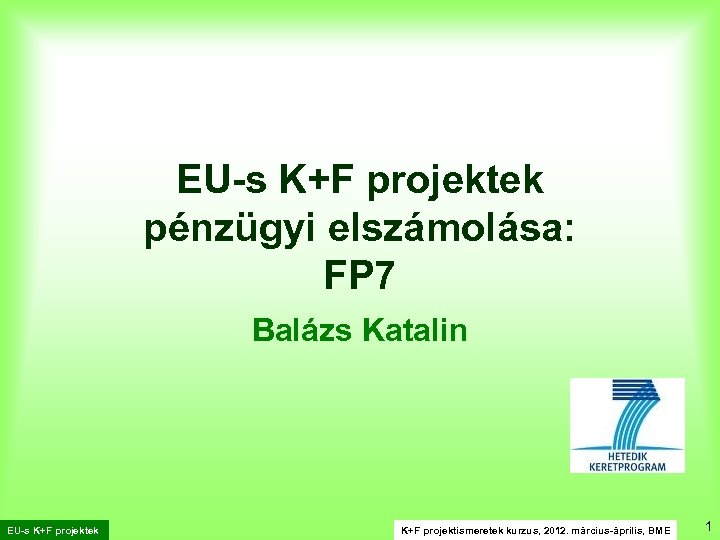 EU-s K+F projektek pénzügyi elszámolása: FP7

Balázs Katalin

HETEDIK KERETPROGRAM

EU-s K+F projektek

K+F projektismeretek kurzus, 2012. március-április, BME

1